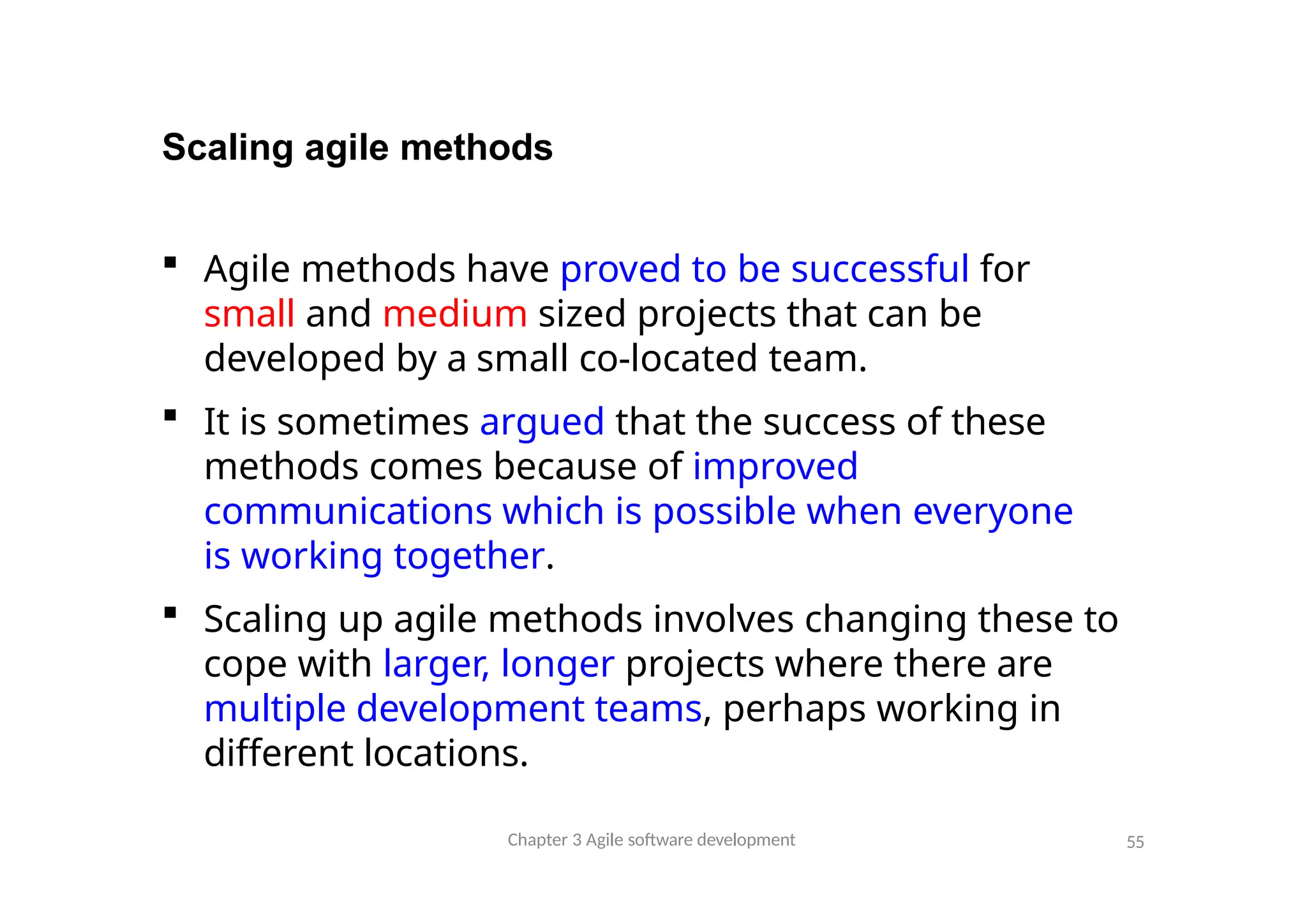 Scaling agile methods

▪ Agile methods have proved to be successful for small and medium sized projects that can be developed by a small co-located team.

▪ It is sometimes argued that the success of these methods comes because of improved communications which is possible when everyone is working together.

▪ Scaling up agile methods involves changing these to cope with larger, longer projects where there are multiple development teams, perhaps working in different locations.

Chapter 3 Agile software development

55